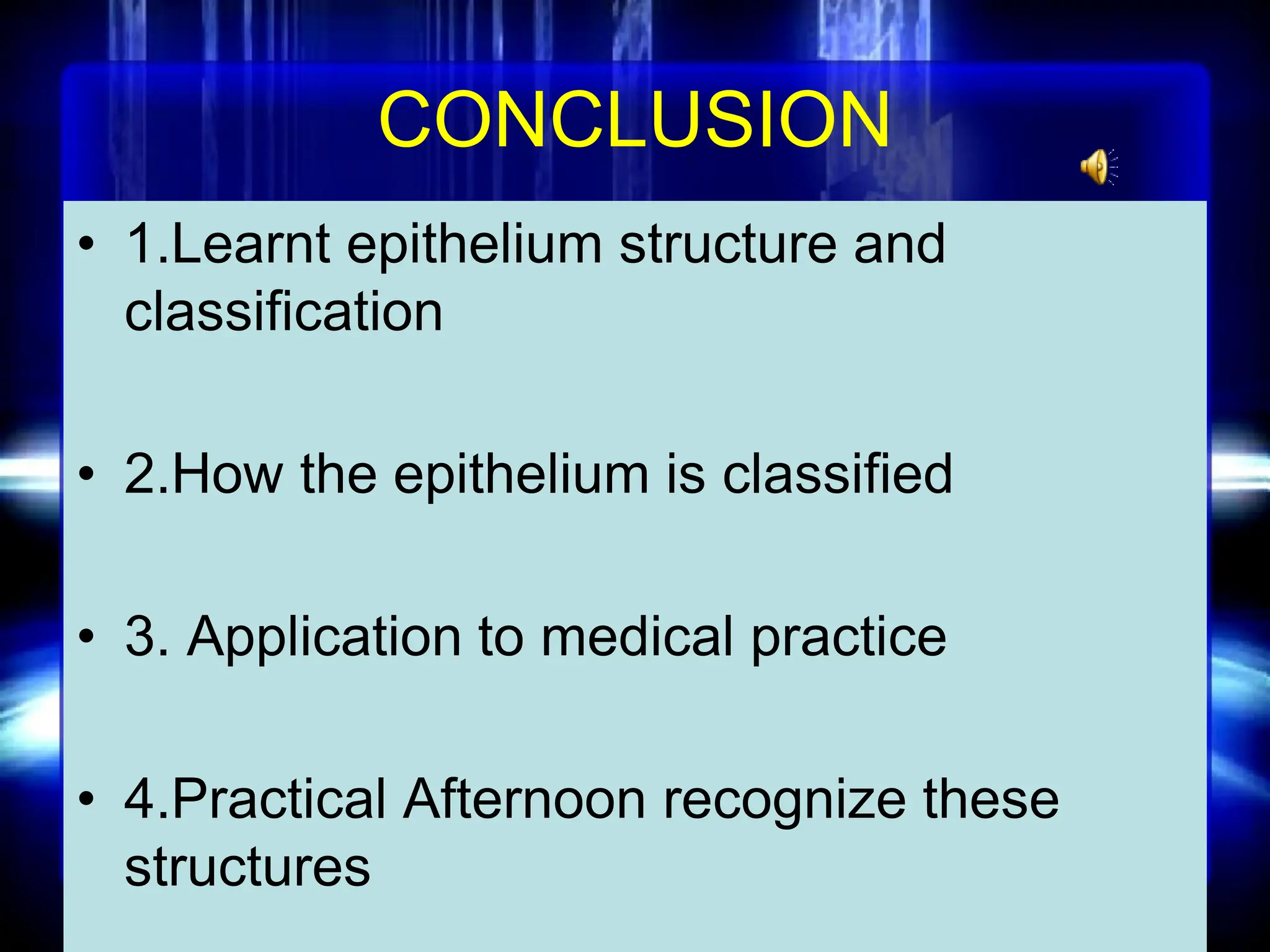 CONCLUSION

• 1.Learnt epithelium structure and classification

• 2.How the epithelium is classified

• 3. Application to medical practice

• 4.Practical Afternoon recognize these structures